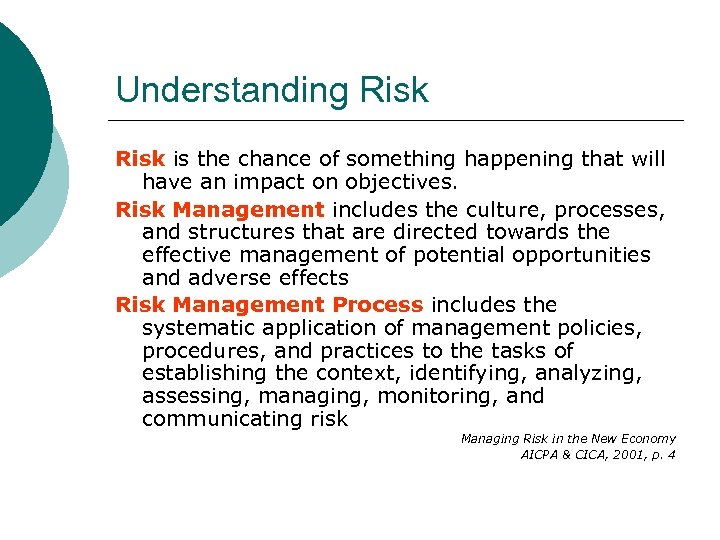 Understanding Risk

Risk is the chance of something happening that will have an impact on objectives.

Risk Management includes the culture, processes, and structures that are directed towards the effective management of potential opportunities and adverse effects

Risk Management Process includes the systematic application of management policies, procedures, and practices to the tasks of establishing the context, identifying, analyzing, assessing, managing, monitoring, and communicating risk

Managing Risk in the New Economy
AICPA & CICA, 2001, p. 4